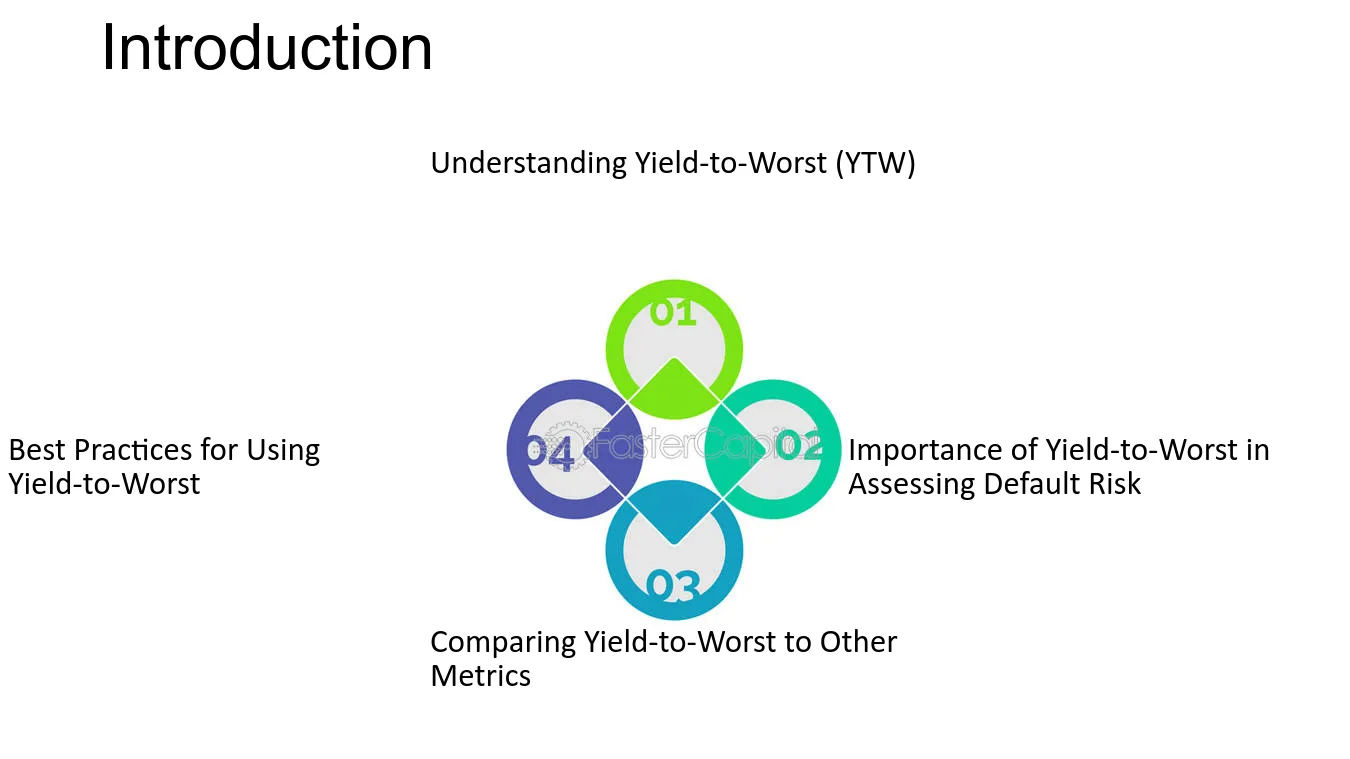 Introduction

Understanding Yield-to-Worst (YTW)

01

Best Practices for Using Yield-to-Worst

04

02

Importance of Yield-to-Worst in Assessing Default Risk

03

Comparing Yield-to-Worst to Other Metrics

FasterCapital